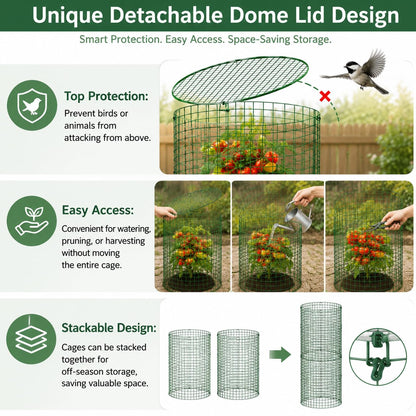 Unique Detachable Dome Lid Design

Smart Protection. Easy Access. Space-Saving Storage.

Top Protection:
Prevent birds or animals from attacking from above.

Easy Access:
Convenient for watering, pruning, or harvesting without moving the entire cage.

Stackable Design:
Cages can be stacked together for off-season storage, saving valuable space.